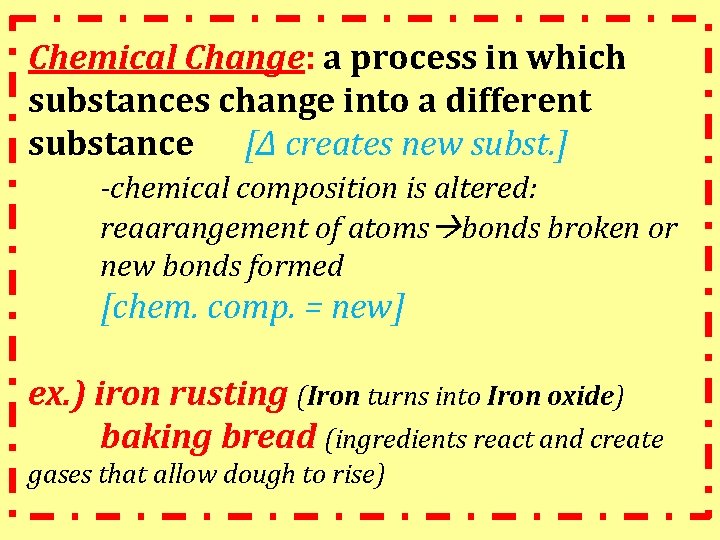 Chemical Change: a process in which substances change into a different substance [Δ creates new subst.]

-chemical composition is altered: reaarangement of atoms→bonds broken or new bonds formed

[chem. comp. = new]

ex.) iron rusting (Iron turns into Iron oxide)

baking bread (ingredients react and create gases that allow dough to rise)